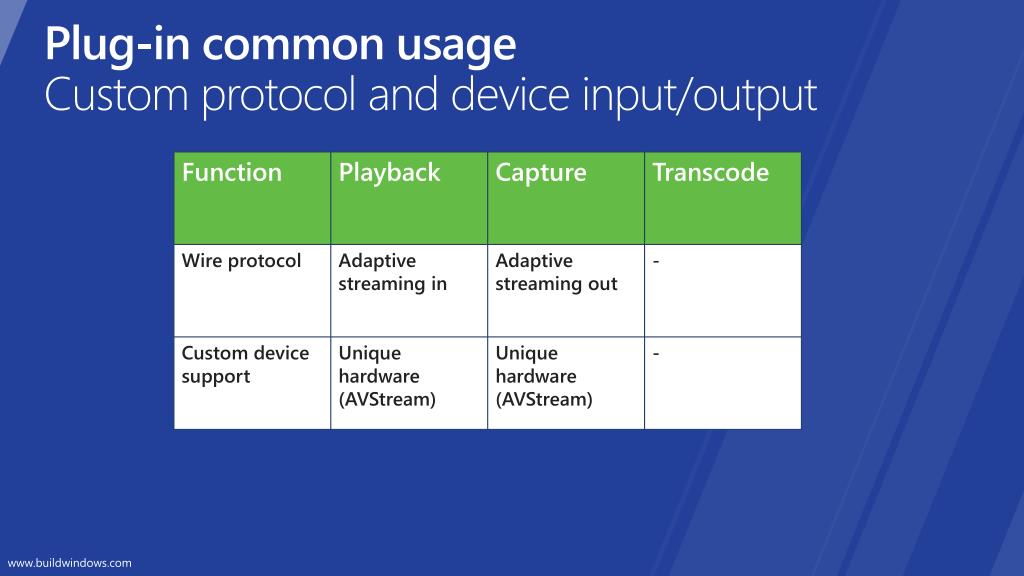 Plug-in common usage
Custom protocol and device input/output

| Function | Playback | Capture | Transcode |
|---|---|---|---|
| Wire protocol | Adaptive streaming in | Adaptive streaming out | - |
| Custom device support | Unique hardware (AVStream) | Unique hardware (AVStream) | - |

www.buildwindows.com